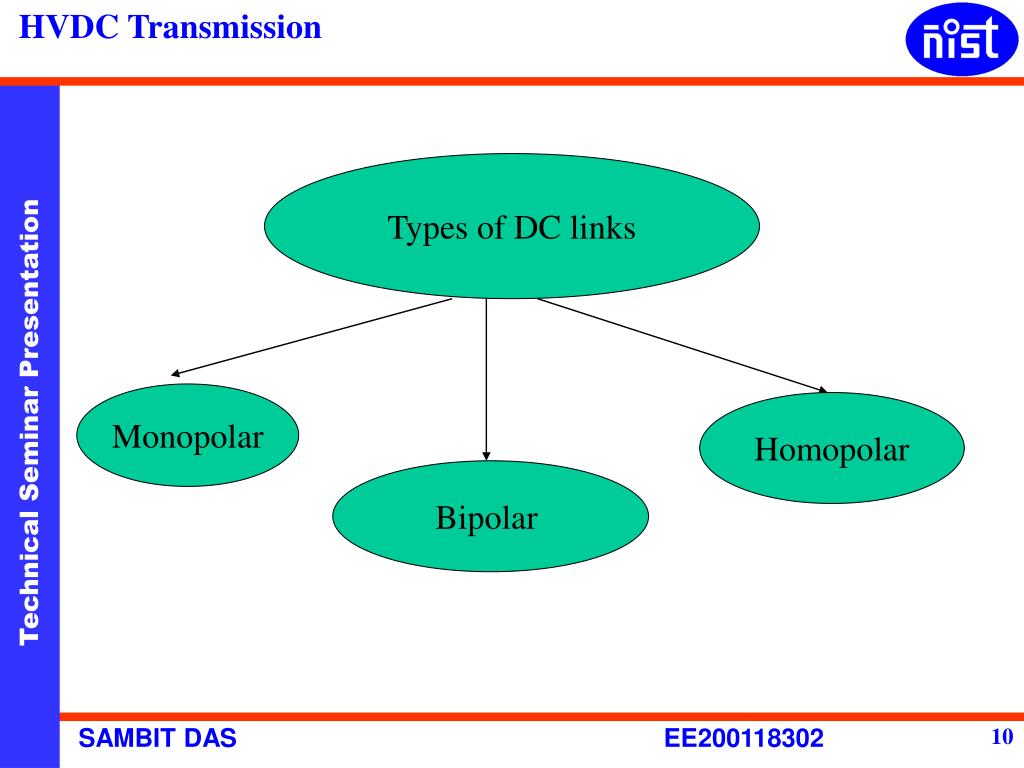 HVDC Transmission

nist

Technical Seminar Presentation

Types of DC links

Monopolar

Bipolar

Homopolar

SAMBIT DAS

EE200118302

10